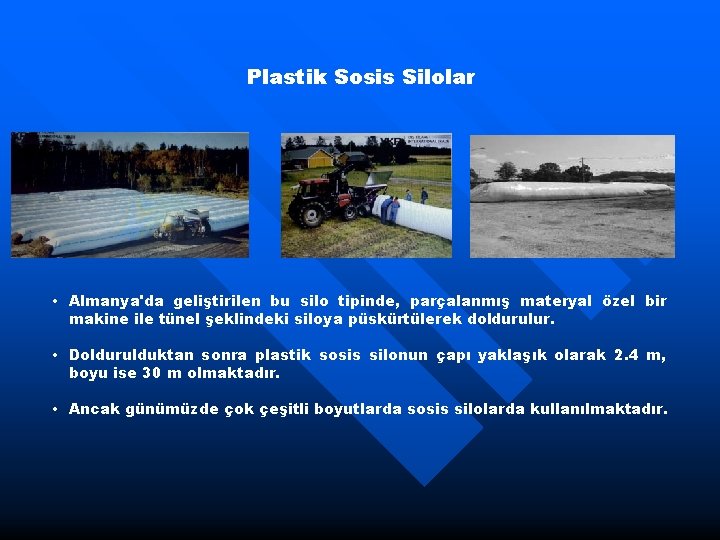 Plastik Sosis Silolar

• Almanya'da geliştirilen bu silo tipinde, parçalanmış materyal özel bir makine ile tünel şeklindeki siloya püskürtülerek doldurulur.

• Doldurulduktan sonra plastik sosis silonun çapı yaklaşık olarak 2.4 m, boyu ise 30 m olmaktadır.

• Ancak günümüzde çok çeşitli boyutlarda sosis silolarda kullanılmaktadır.